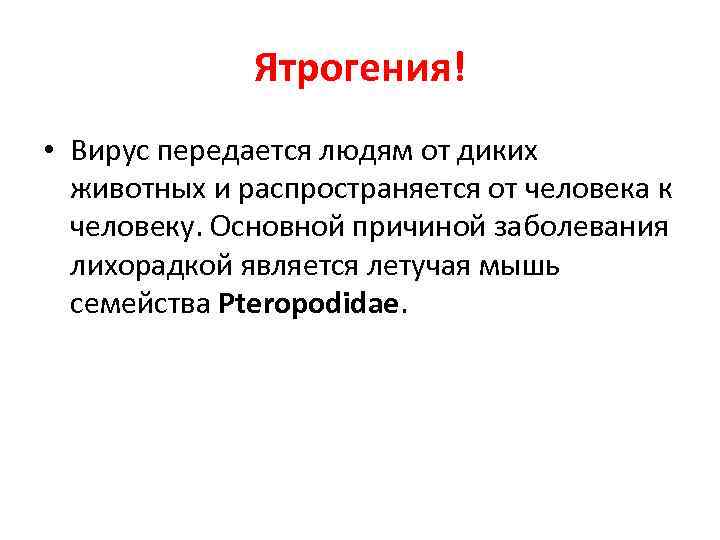 Ятрогения!

• Вирус передается людям от диких животных и распространяется от человека к человеку. Основной причиной заболевания лихорадкой является летучая мышь семейства Pteropodidae.